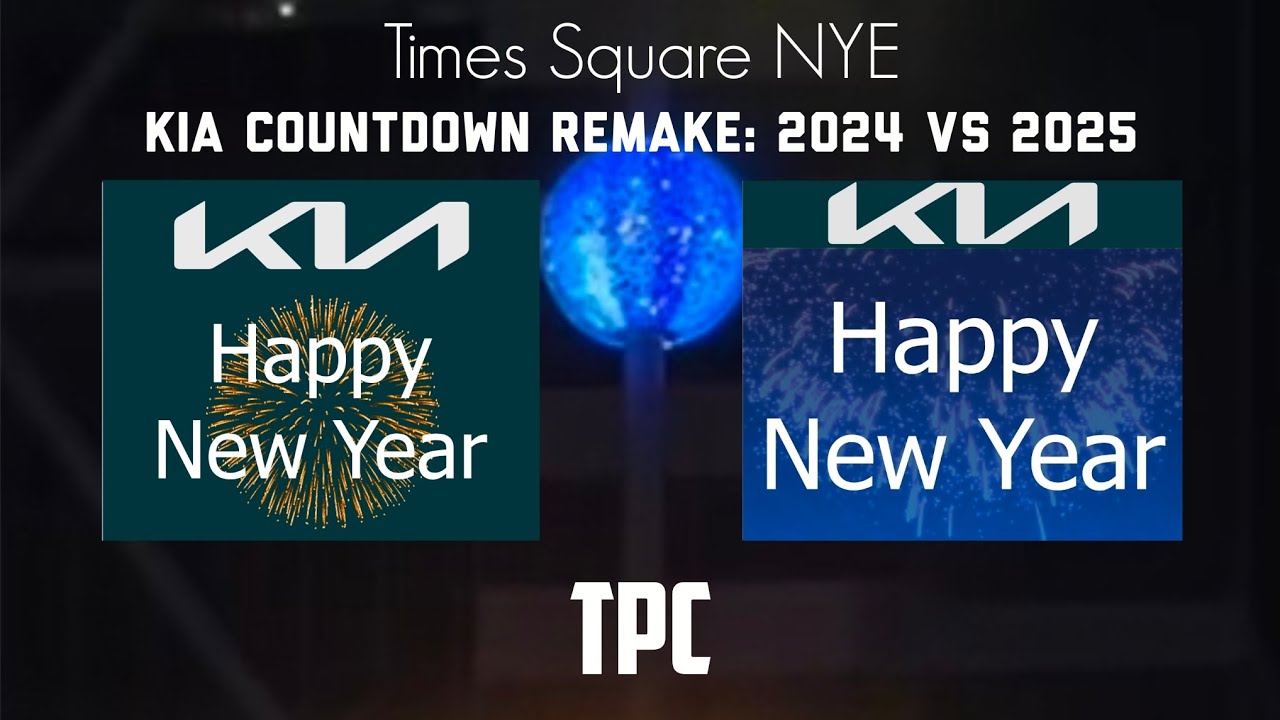 Times Square NYE
KIA COUNTDOWN REMAKE: 2024 VS 2025

KIA
Happy
New Year

KIA
Happy
New Year

TPC